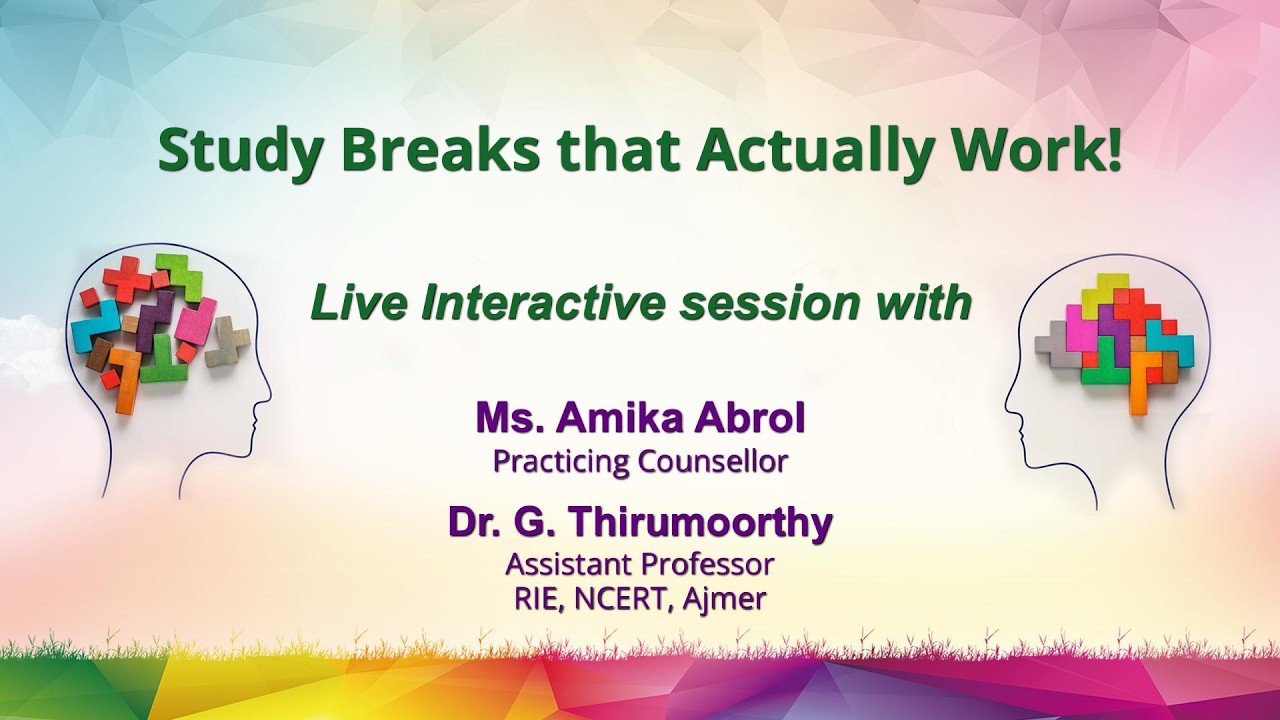 Study Breaks that Actually Work!

Live Interactive session with

Ms. Amika Abrol
Practicing Counsellor

Dr. G. Thirumoorthy
Assistant Professor
RIE, NCERT, Ajmer